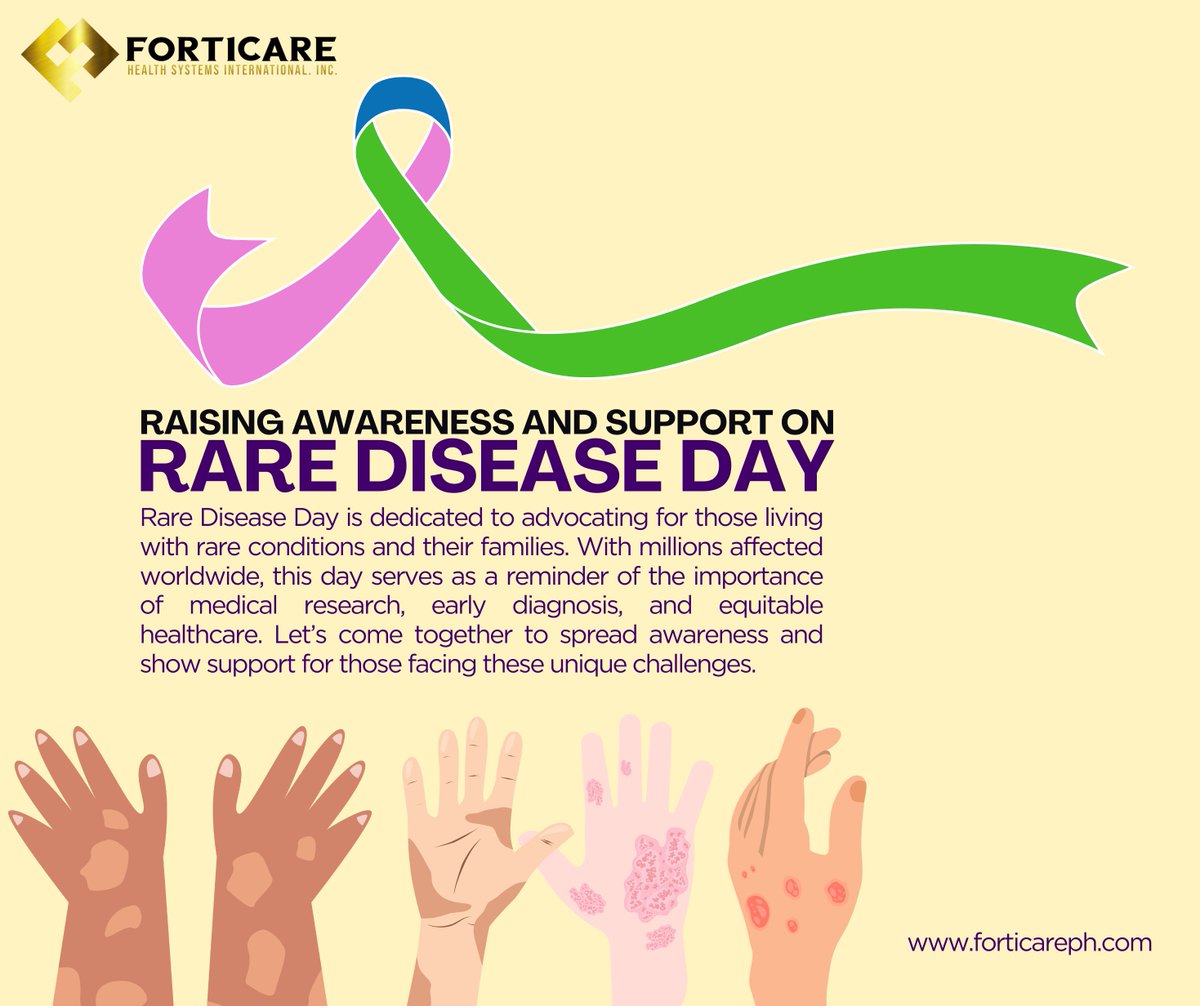 FORTICARE
HEALTH SYSTEMS INTERNATIONAL, INC.

RAISING AWARENESS AND SUPPORT ON
RARE DISEASE DAY

Rare Disease Day is dedicated to advocating for those living with rare conditions and their families. With millions affected worldwide, this day serves as a reminder of the importance of medical research, early diagnosis, and equitable healthcare. Let's come together to spread awareness and show support for those facing these unique challenges.

www.forticareph.com